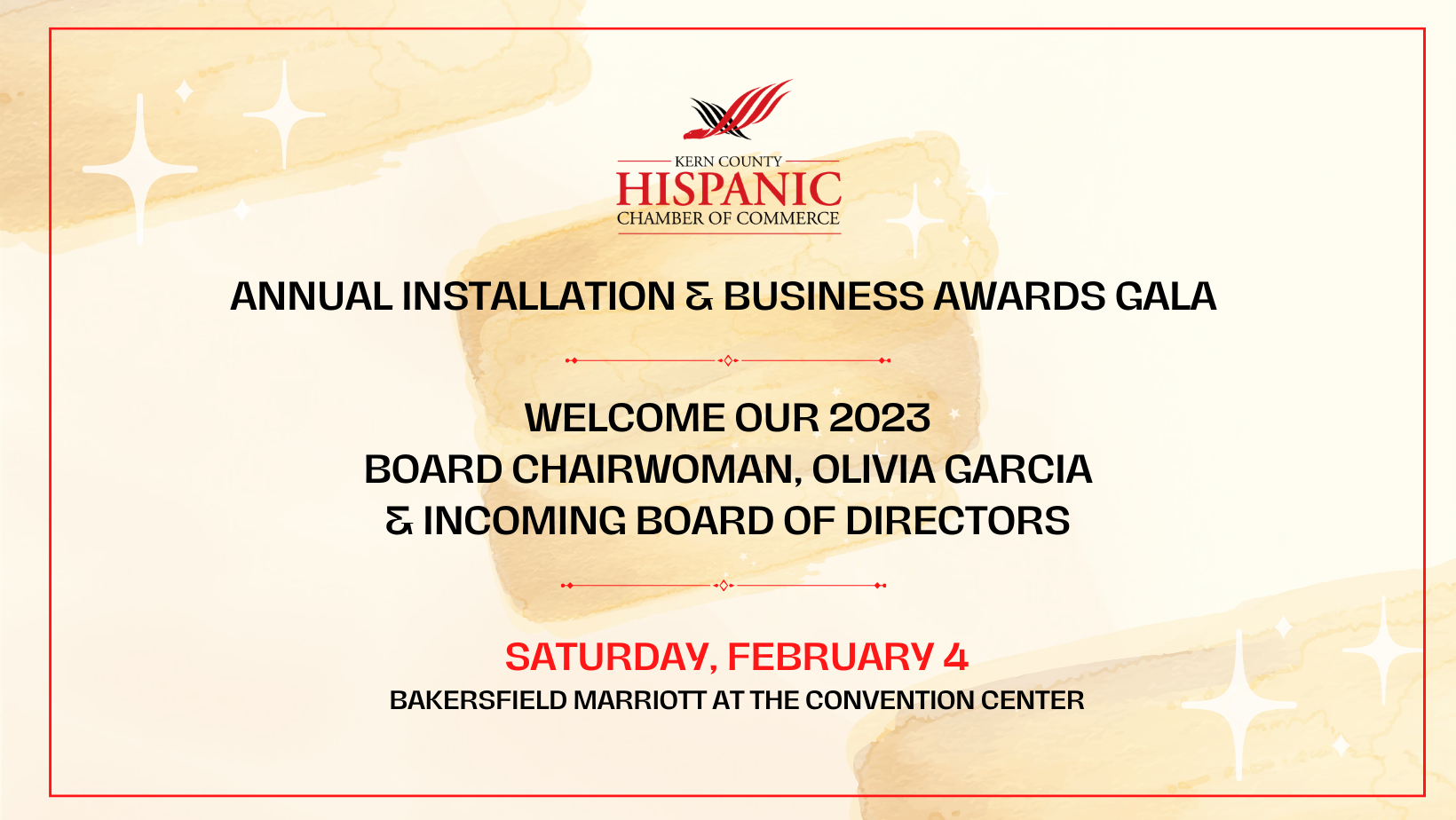 KERN COUNTY
HISPANIC
CHAMBER OF COMMERCE

ANNUAL INSTALLATION & BUSINESS AWARDS GALA

WELCOME OUR 2023
BOARD CHAIRWOMAN, OLIVIA GARCIA
& INCOMING BOARD OF DIRECTORS

SATURDAY, FEBRUARY 4
BAKERSFIELD MARRIOTT AT THE CONVENTION CENTER